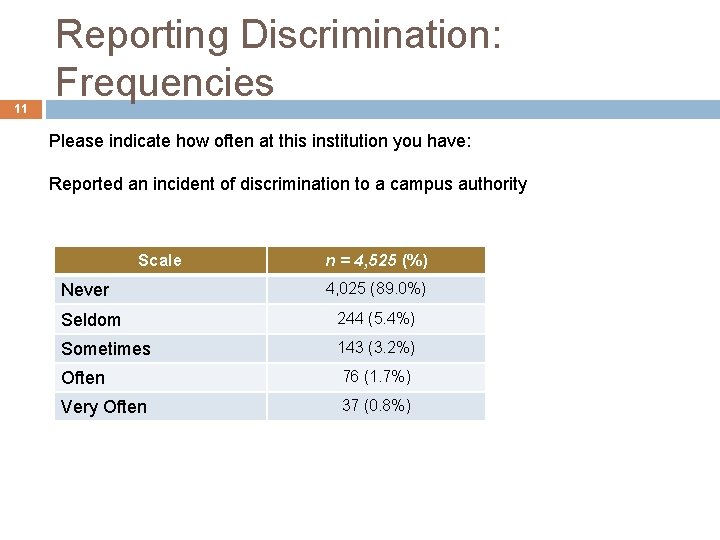 Reporting Discrimination: Frequencies

11

Please indicate how often at this institution you have:

Reported an incident of discrimination to a campus authority

| Scale | n = 4,525 (%) |
|---|---|
| Never | 4,025 (89.0%) |
| Seldom | 244 (5.4%) |
| Sometimes | 143 (3.2%) |
| Often | 76 (1.7%) |
| Very Often | 37 (0.8%) |